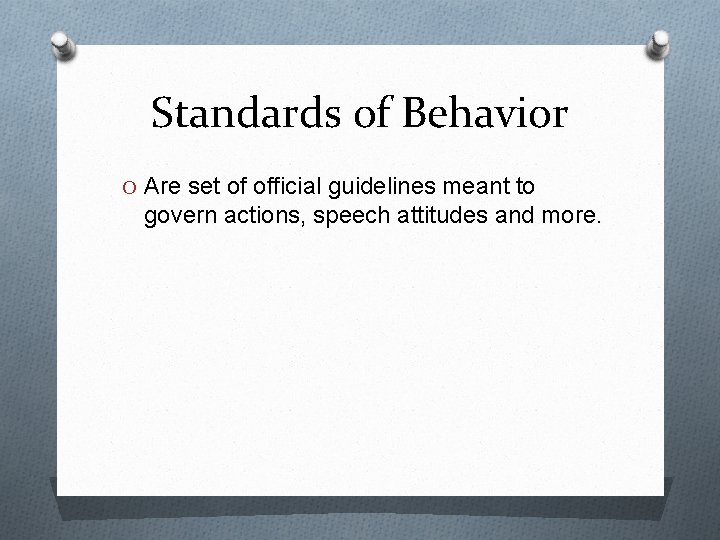 Standards of Behavior

O Are set of official guidelines meant to govern actions, speech attitudes and more.